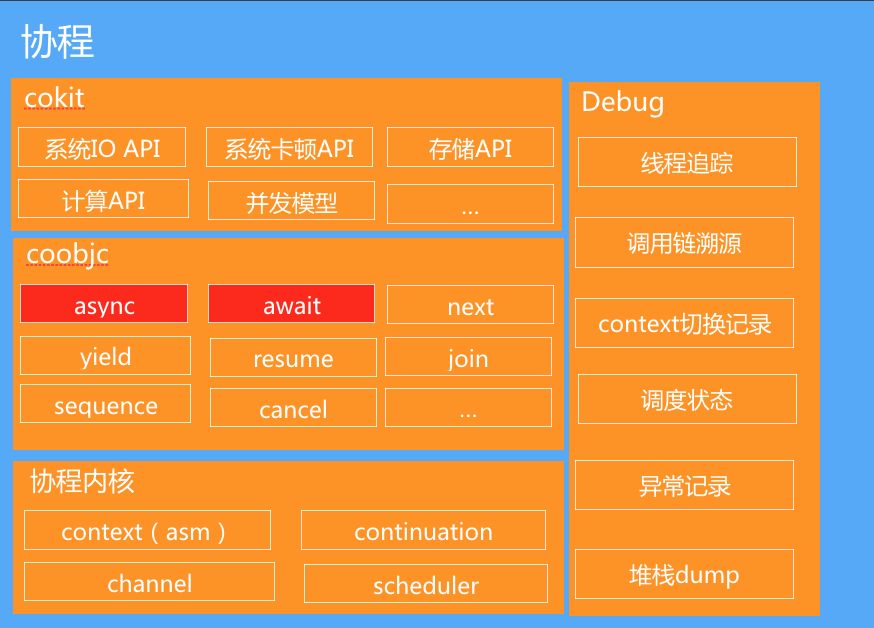 协程

cokit

系统IO API

系统卡顿API

存储API

计算API

并发模型

...

coobjc

async

await

next

yield

resume

join

sequence

cancel

...

协程内核

context（asm）

continuation

channel

scheduler

Debug

线程追踪

调用链溯源

context切换记录

调度状态

异常记录

堆栈dump